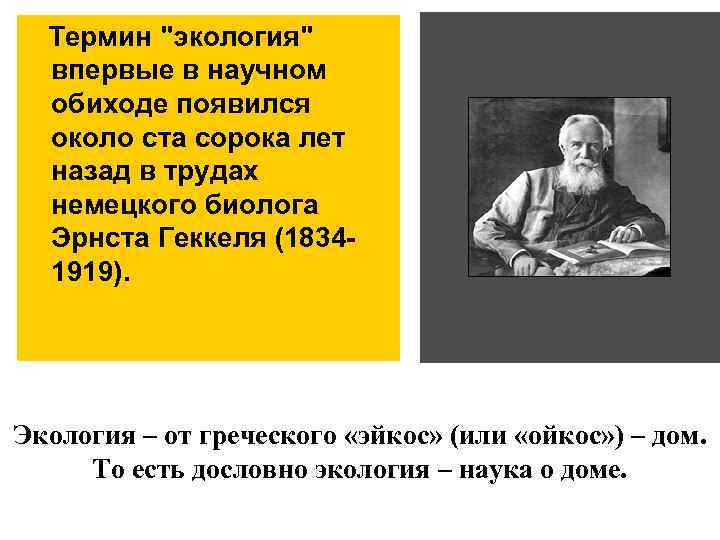 Термин "экология" впервые в научном обиходе появился около ста сорока лет назад в трудах немецкого биолога Эрнста Геккеля (1834-1919).

Экология – от греческого «эйкос» (или «ойкос») – дом. То есть дословно экология – наука о доме.